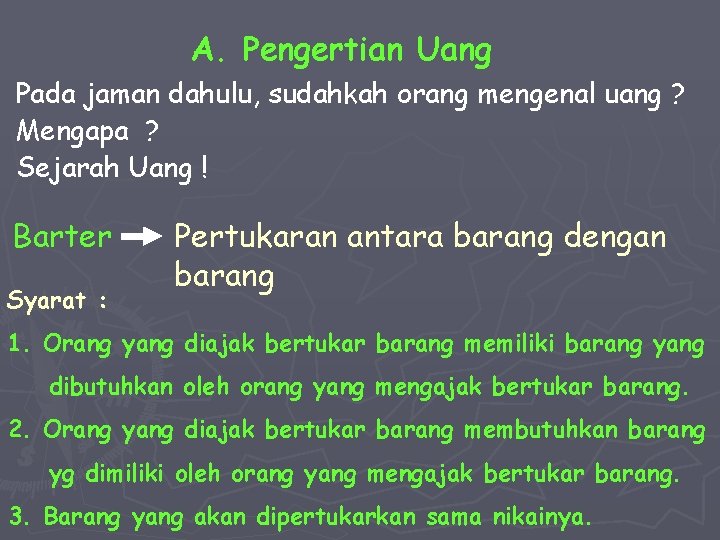 A. Pengertian Uang

Pada jaman dahulu, sudahkah orang mengenal uang ?
Mengapa ?
Sejarah Uang !

Barter → Pertukaran antara barang dengan barang

Syarat :

1. Orang yang diajak bertukar barang memiliki barang yang dibutuhkan oleh orang yang mengajak bertukar barang.
2. Orang yang diajak bertukar barang membutuhkan barang yg dimiliki oleh orang yang mengajak bertukar barang.
3. Barang yang akan dipertukarkan sama nikainya.